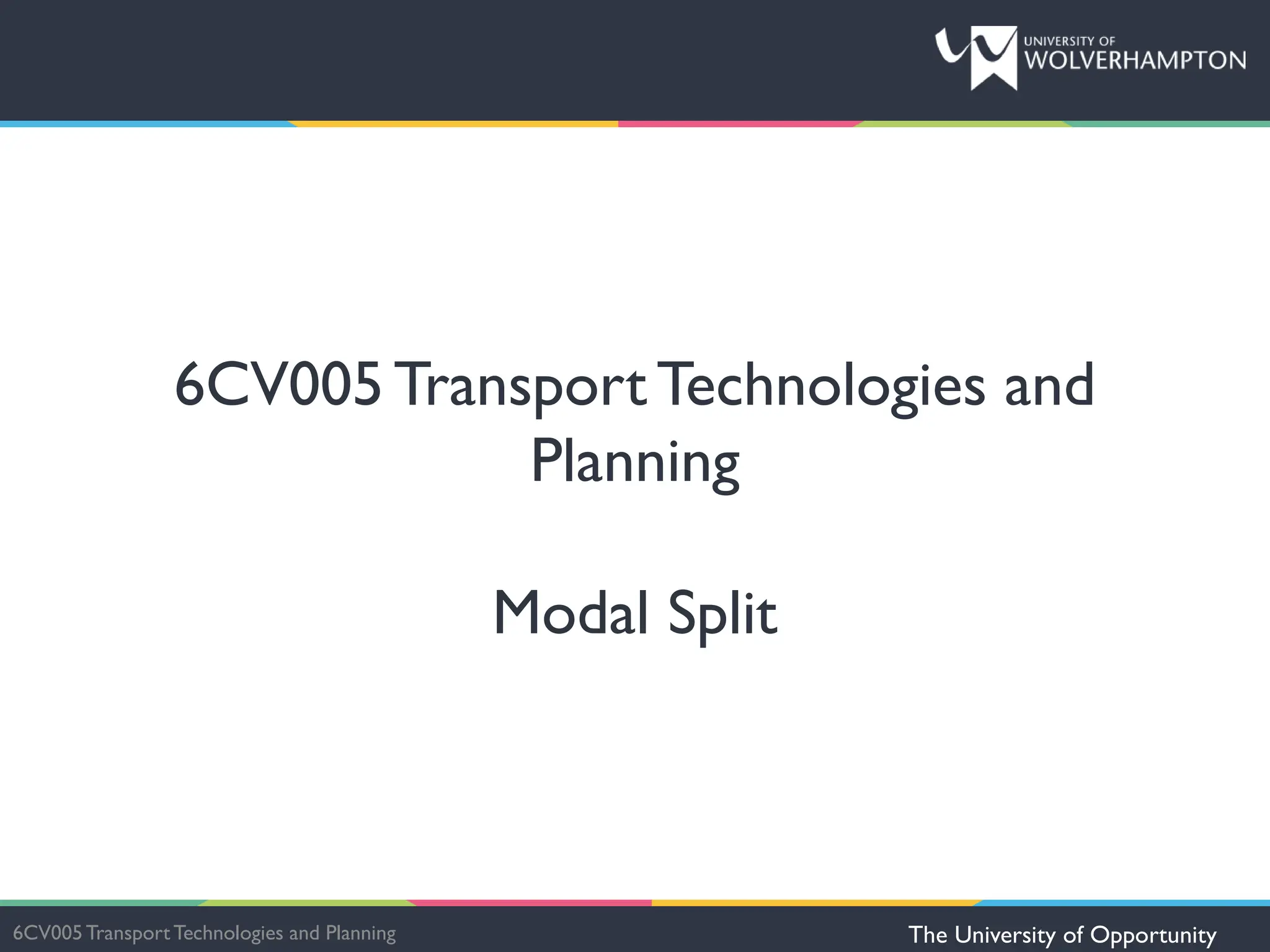 UNIVERSITY OF
WOLVERHAMPTON

6CV005 Transport Technologies and Planning

Modal Split

6CV005 Transport Technologies and Planning

The University of Opportunity